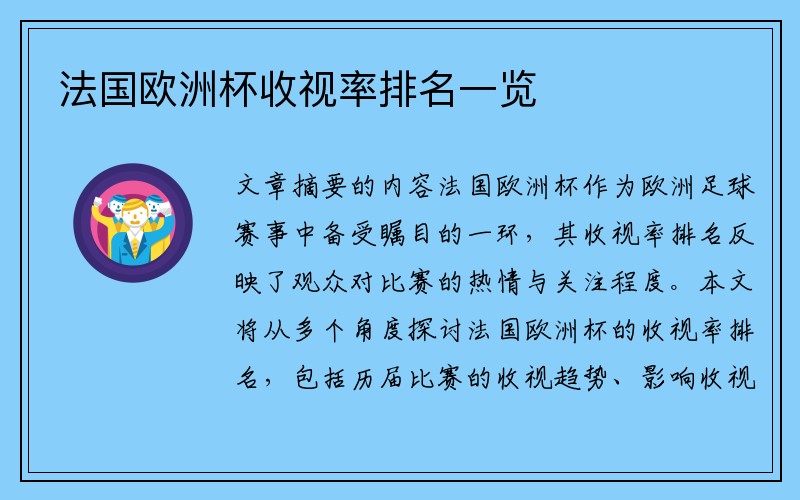 法国欧洲杯收视率排名一览

文章摘要的内容法国欧洲杯作为欧洲足球赛事中备受瞩目的一环，其收视率排名反映了观众对比赛的热情与关注程度。本文将从多个角度探讨法国欧洲杯的收视率排名，包括历届比赛的收视趋势、影响收视